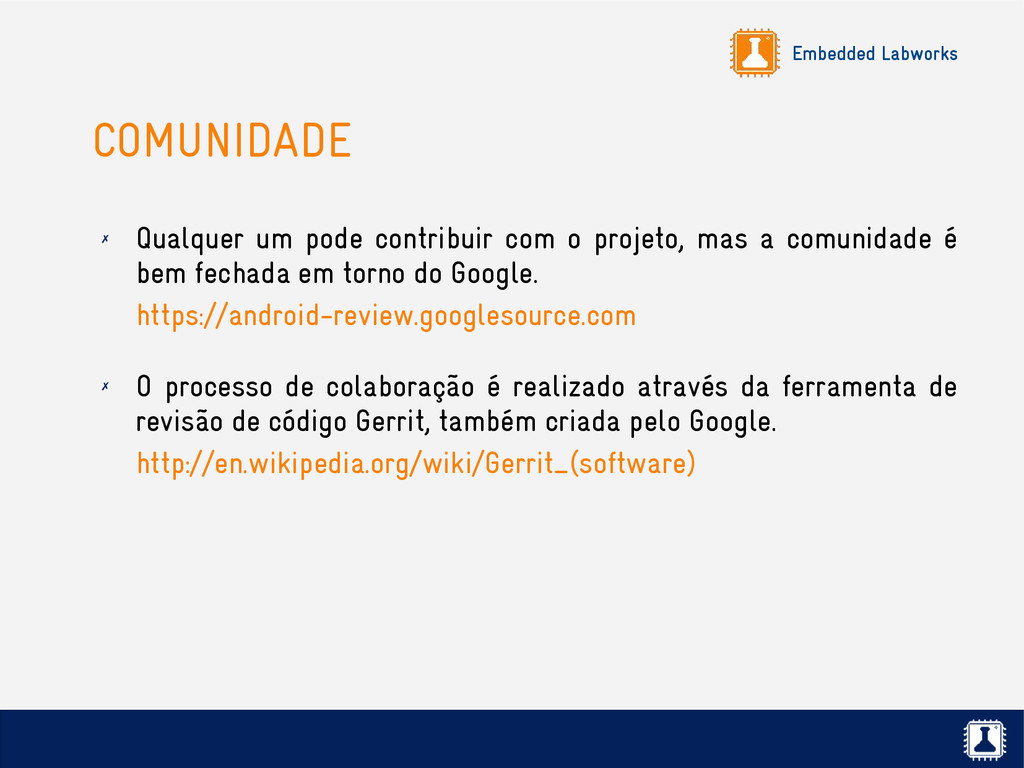 Embedded Labworks

COMUNIDADE

✗ Qualquer um pode contribuir com o projeto, mas a comunidade é bem fechada em torno do Google.

https://android-review.googlesource.com

✗ O processo de colaboração é realizado através da ferramenta de revisão de código Gerrit, também criada pelo Google.

http://en.wikipedia.org/wiki/Gerrit_(software)